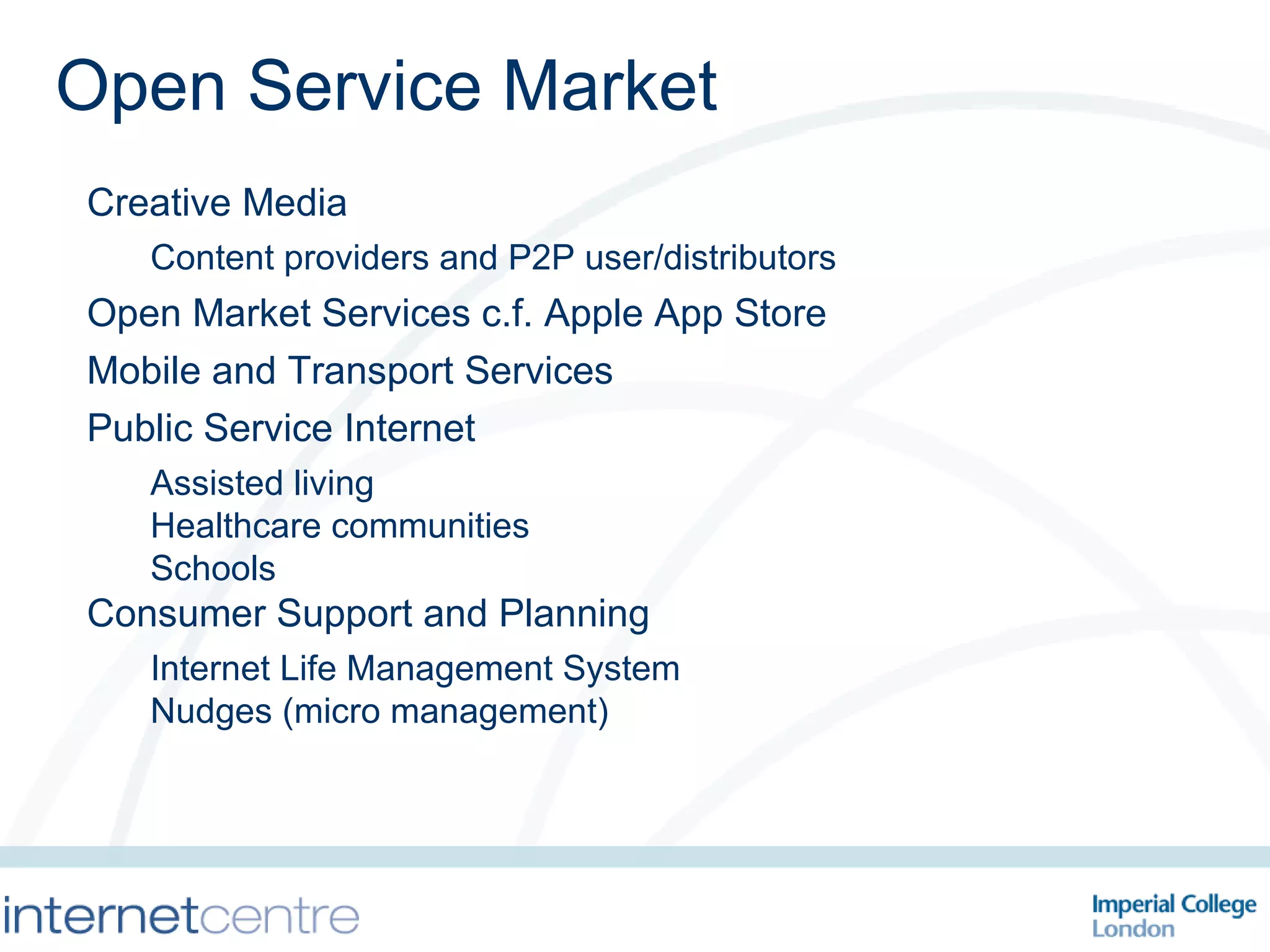 Open Service Market

Creative Media

Content providers and P2P user/distributors

Open Market Services c.f. Apple App Store

Mobile and Transport Services

Public Service Internet

Assisted living
Healthcare communities
Schools

Consumer Support and Planning

Internet Life Management System
Nudges (micro management)

internetcentre

Imperial College
London